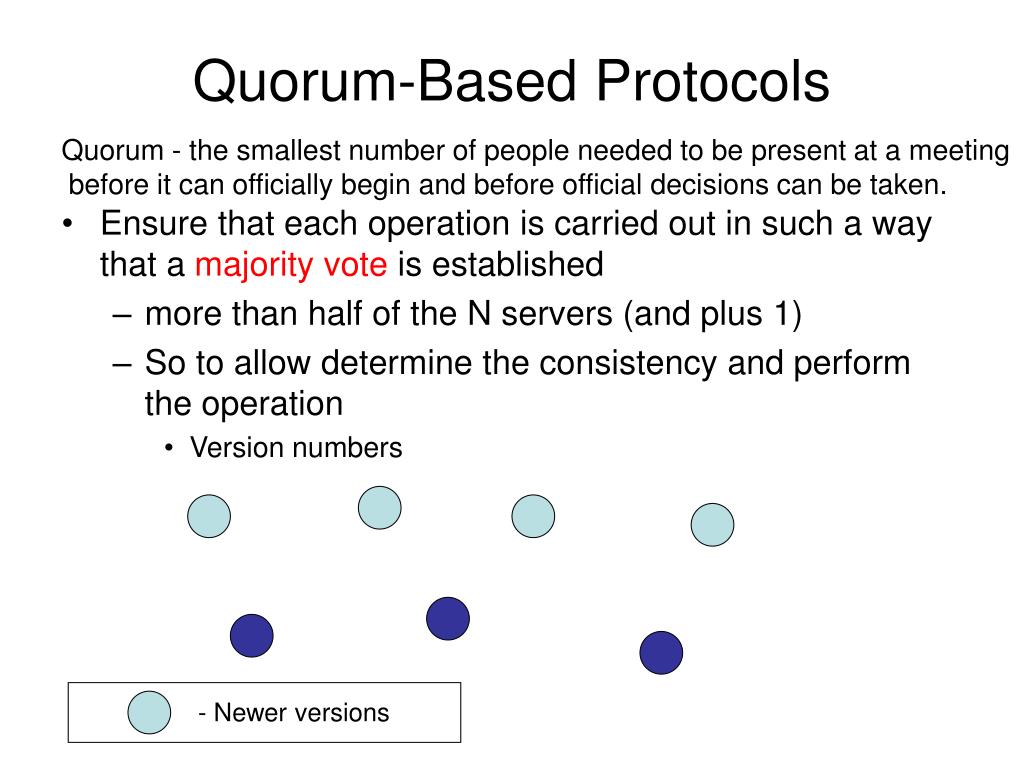 Quorum-Based Protocols

Quorum - the smallest number of people needed to be present at a meeting before it can officially begin and before official decisions can be taken.

• Ensure that each operation is carried out in such a way that a majority vote is established
– more than half of the N servers (and plus 1)
– So to allow determine the consistency and perform the operation
• Version numbers

- Newer versions